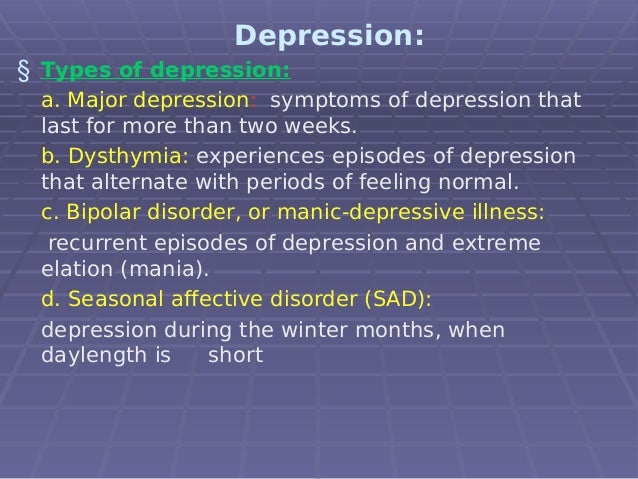 Depression:

§ Types of depression:

a. Major depression: symptoms of depression that last for more than two weeks.

b. Dysthymia: experiences episodes of depression that alternate with periods of feeling normal.

c. Bipolar disorder, or manic-depressive illness:

recurrent episodes of depression and extreme elation (mania).

d. Seasonal affective disorder (SAD):

depression during the winter months, when daylength is short